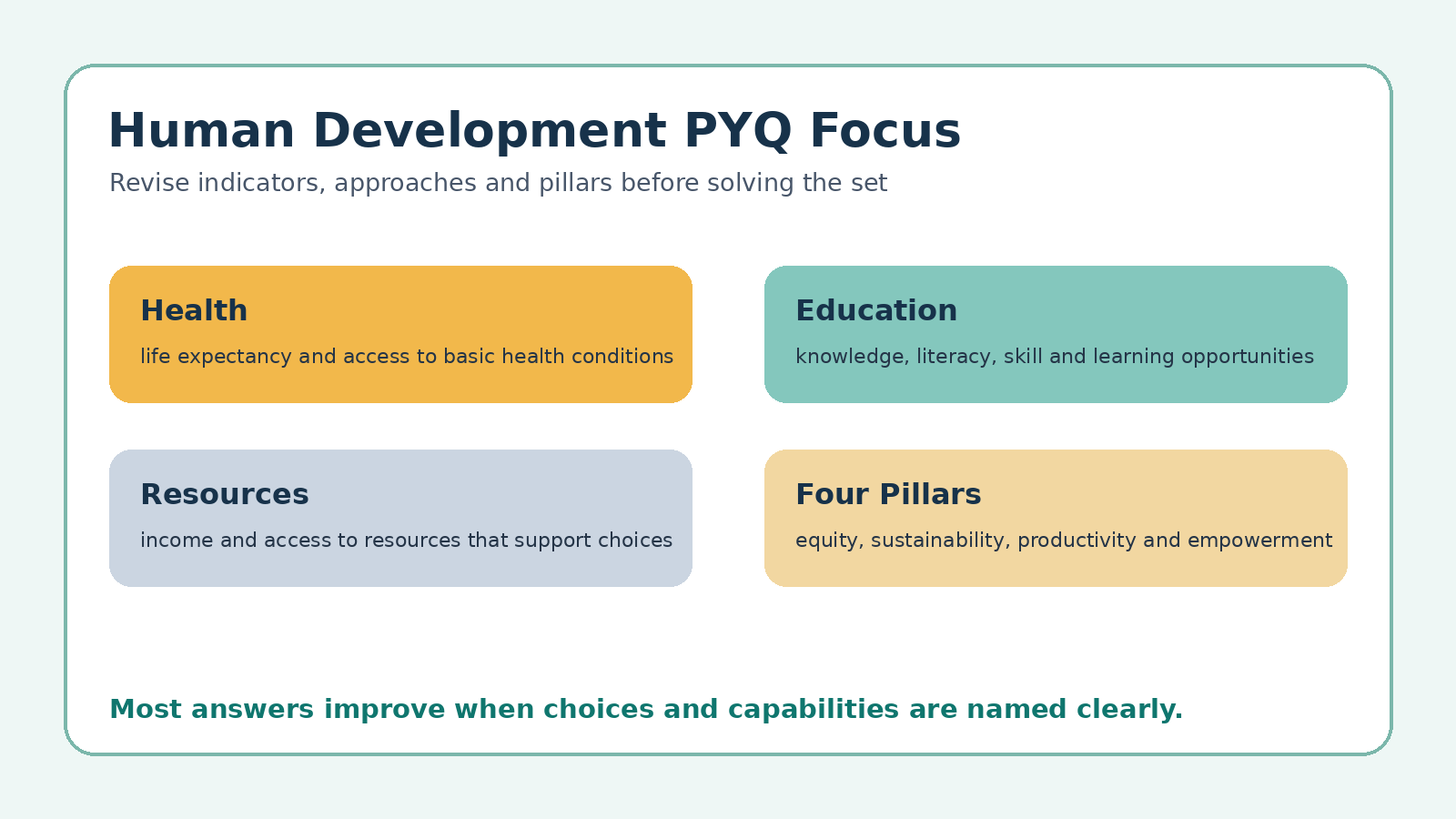 Human Development PYQ Focus

Revise indicators, approaches and pillars before solving the set

Health

life expectancy and access to basic health conditions

Education

knowledge, literacy, skill and learning opportunities

Resources

income and access to resources that support choices

Four Pillars

equity, sustainability, productivity and empowerment

Most answers improve when choices and capabilities are named clearly.